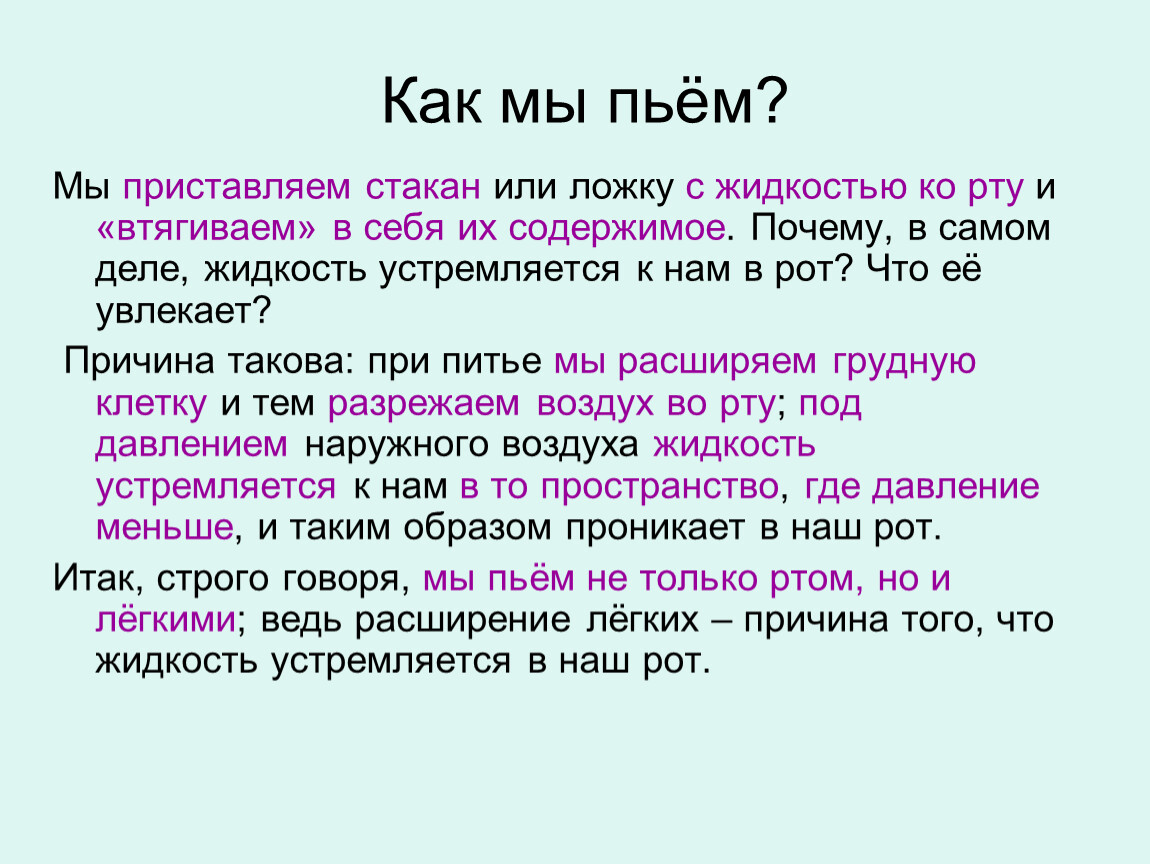 Как мы пьём?

Мы приставляем стакан или ложку с жидкостью ко рту и «втягиваем» в себя их содержимое. Почему, в самом деле, жидкость устремляется к нам в рот? Что её увлекает?

Причина такова: при питье мы расширяем грудную клетку и тем разрежаем воздух во рту; под давлением наружного воздуха жидкость устремляется к нам в то пространство, где давление меньше, и таким образом проникает в наш рот.

Итак, строго говоря, мы пьём не только ртом, но и лёгкими; ведь расширение лёгких – причина того, что жидкость устремляется в наш рот.